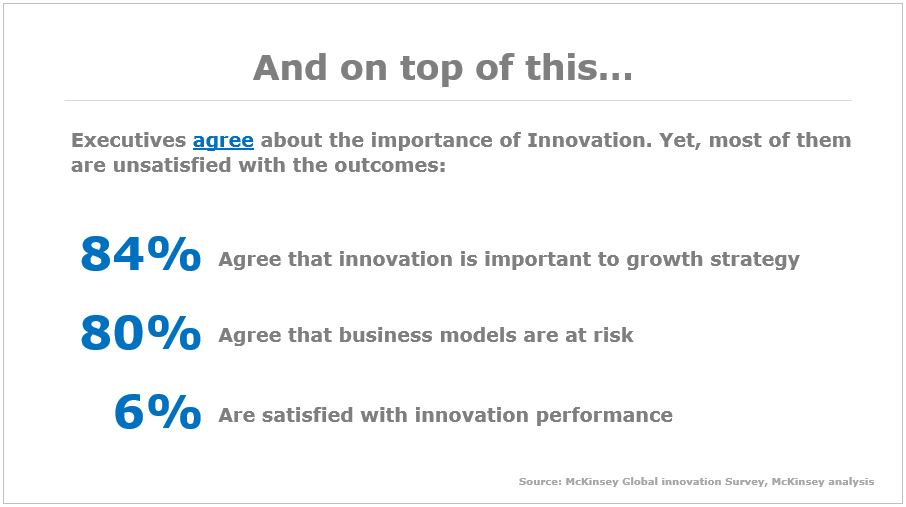 And on top of this…

Executives agree about the importance of Innovation. Yet, most of them are unsatisfied with the outcomes:

84% Agree that innovation is important to growth strategy

80% Agree that business models are at risk

6% Are satisfied with innovation performance

Source: McKinsey Global innovation Survey, McKinsey analysis